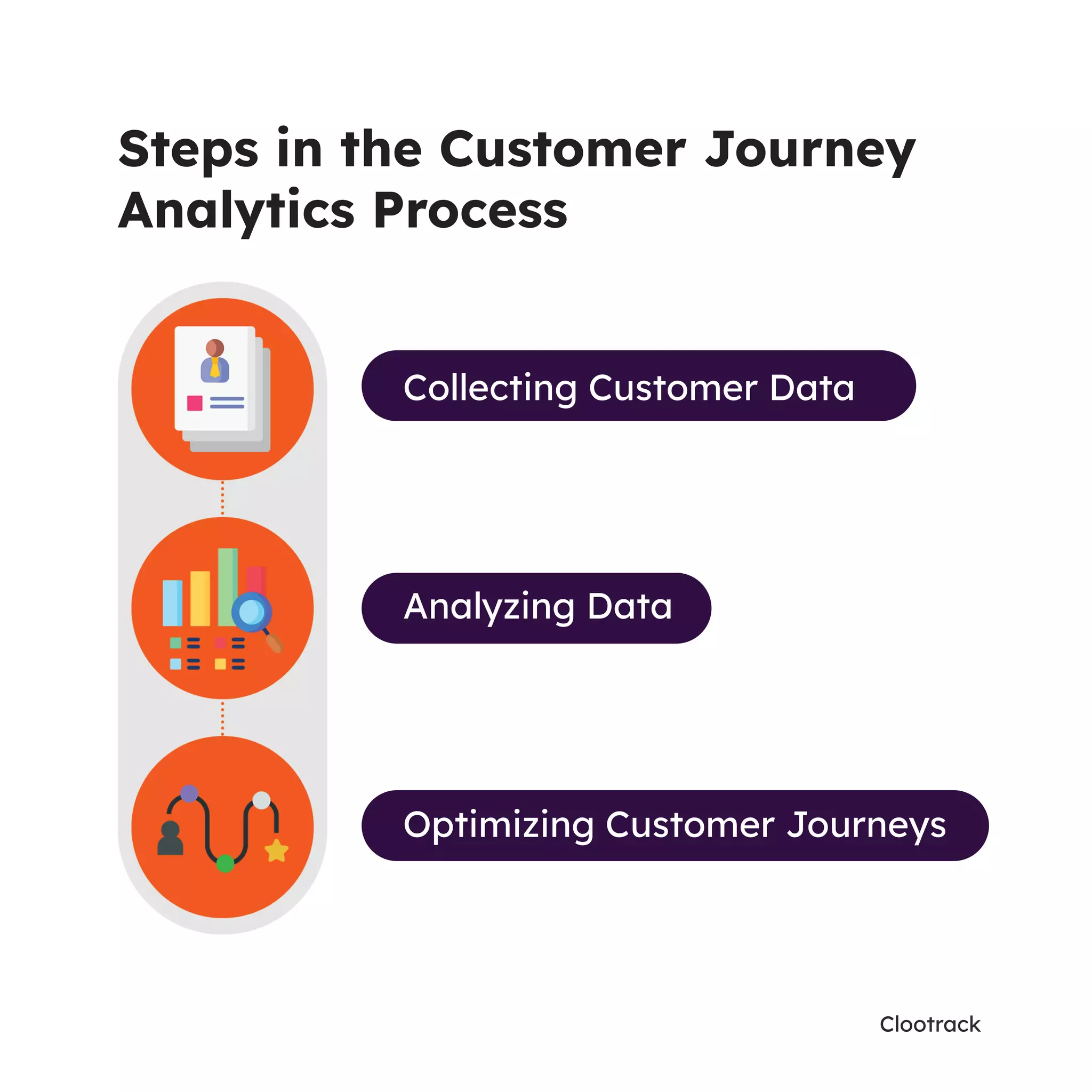 Steps in the Customer Journey Analytics Process

Collecting Customer Data

Analyzing Data

Optimizing Customer Journeys

Clootrack